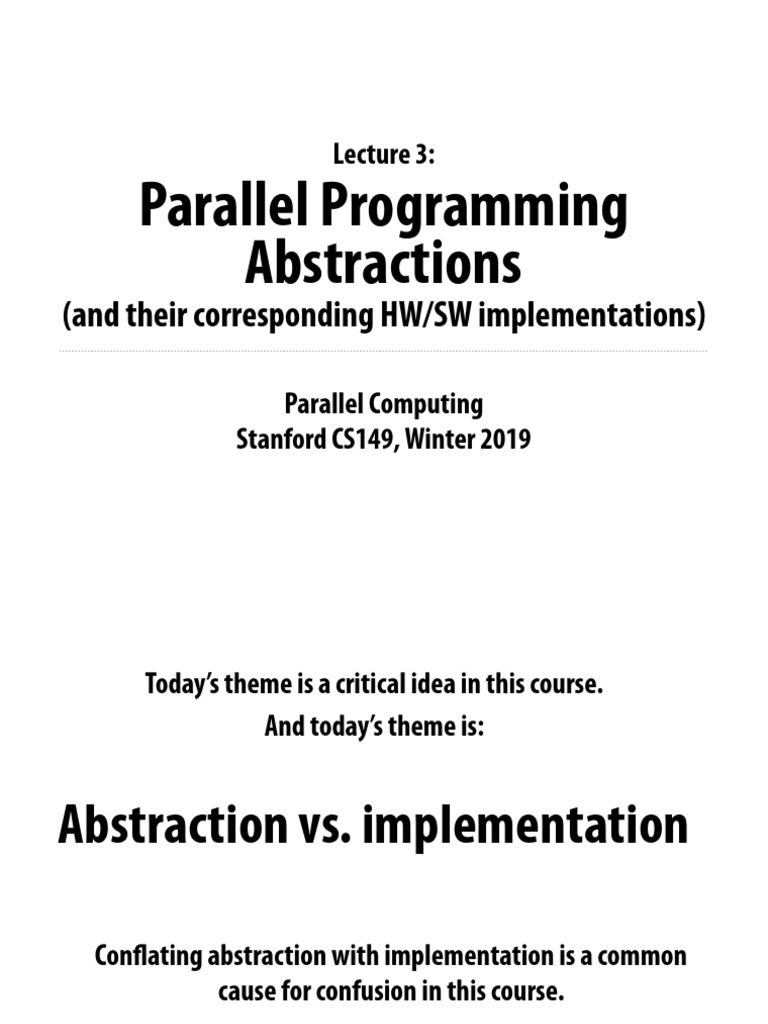 Lecture 3:
Parallel Programming Abstractions
(and their corresponding HW/SW implementations)

Parallel Computing
Stanford CS149, Winter 2019

Today's theme is a critical idea in this course.
And today's theme is:

Abstraction vs. implementation

Conflating abstraction with implementation is a common cause for confusion in this course.